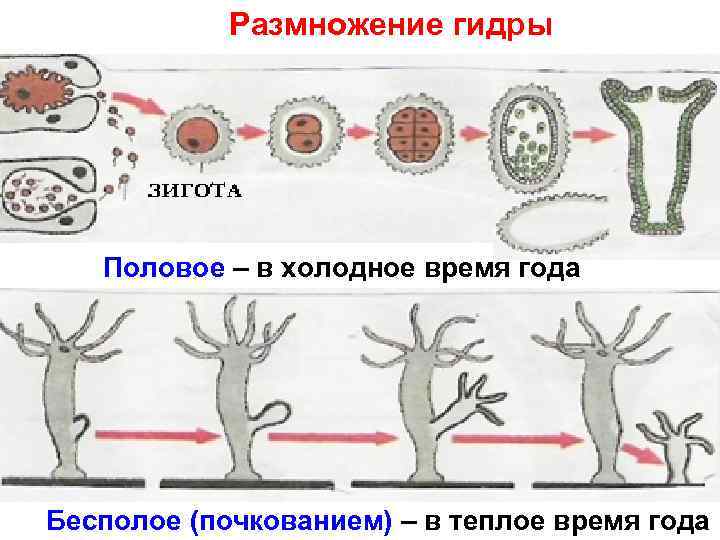 Размножение гидры

ЗИГОТА

Половое – в холодное время года

Бесполое (почкованием) – в теплое время года